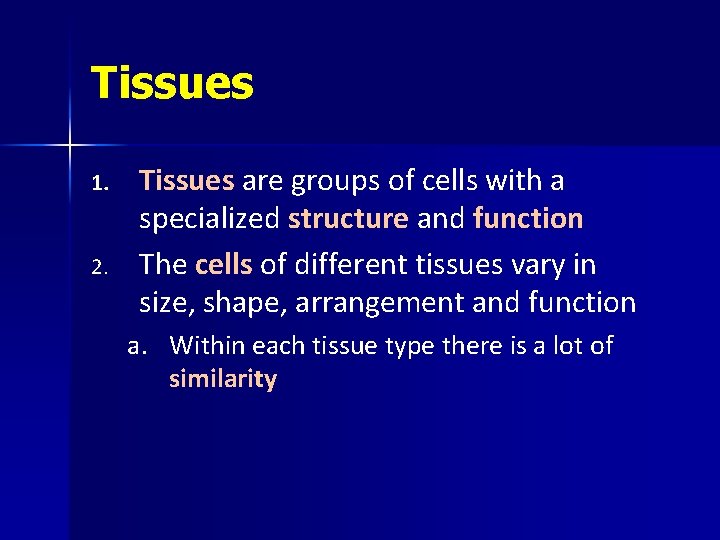 Tissues

1. Tissues are groups of cells with a specialized structure and function

2. The cells of different tissues vary in size, shape, arrangement and function

a. Within each tissue type there is a lot of similarity